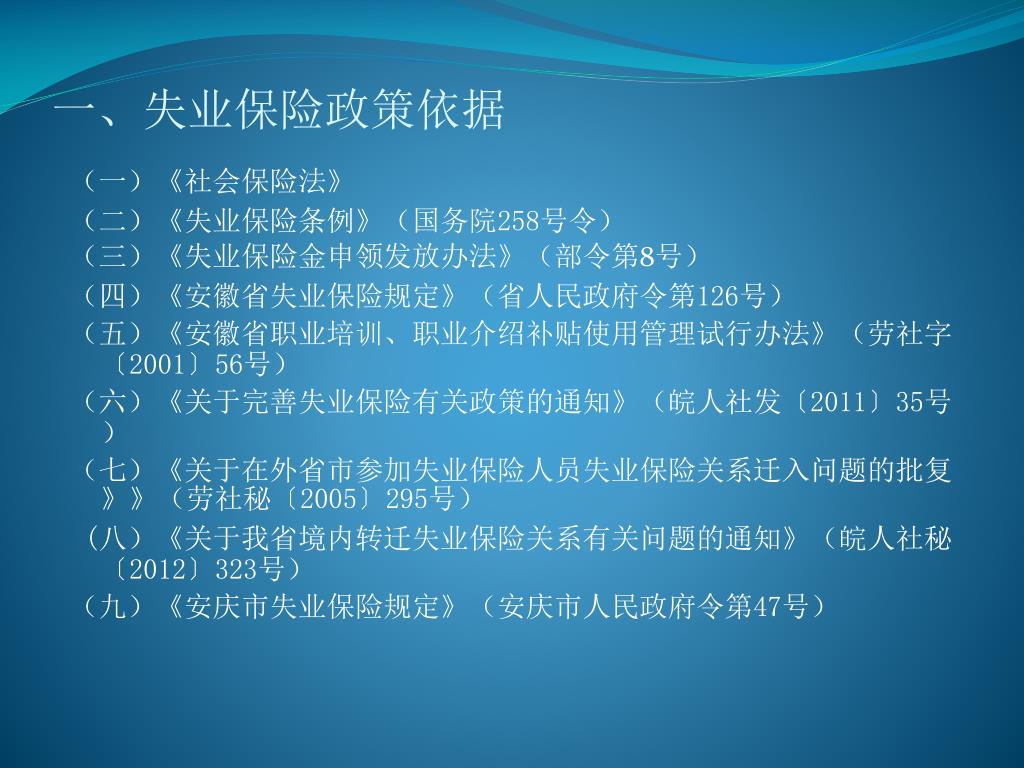 一、失业保险政策依据

（一）《社会保险法》

（二）《失业保险条例》（国务院258号令）

（三）《失业保险金申领发放办法》（部令第8号）

（四）《安徽省失业保险规定》（省人民政府令第126号）

（五）《安徽省职业培训、职业介绍补贴使用管理试行办法》（劳社字〔2001〕56号）

（六）《关于完善失业保险有关政策的通知》（皖人社发〔2011〕35号）

（七）《关于在外省市参加失业保险人员失业保险关系迁入问题的批复》》（劳社秘〔2005〕295号）

（八）《关于我省境内转迁失业保险关系有关问题的通知》（皖人社秘〔2012〕323号）

（九）《安庆市失业保险规定》（安庆市人民政府令第47号）